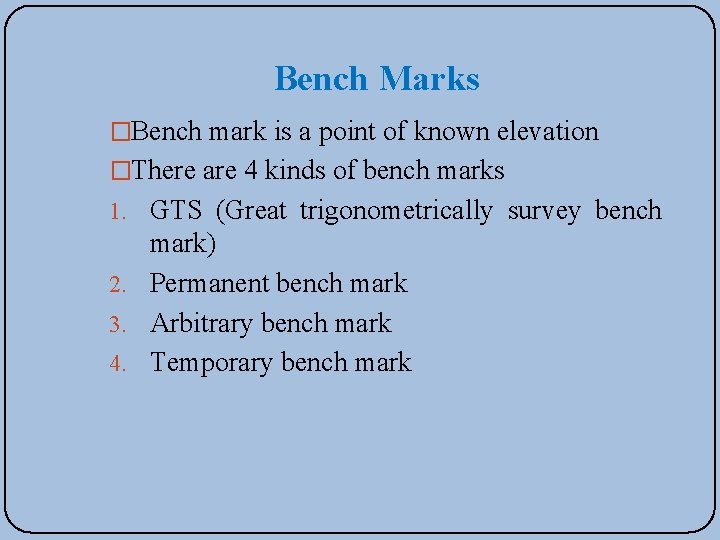 Bench Marks

□Bench mark is a point of known elevation

□There are 4 kinds of bench marks

1. GTS (Great trigonometrically survey bench mark)
2. Permanent bench mark
3. Arbitrary bench mark
4. Temporary bench mark